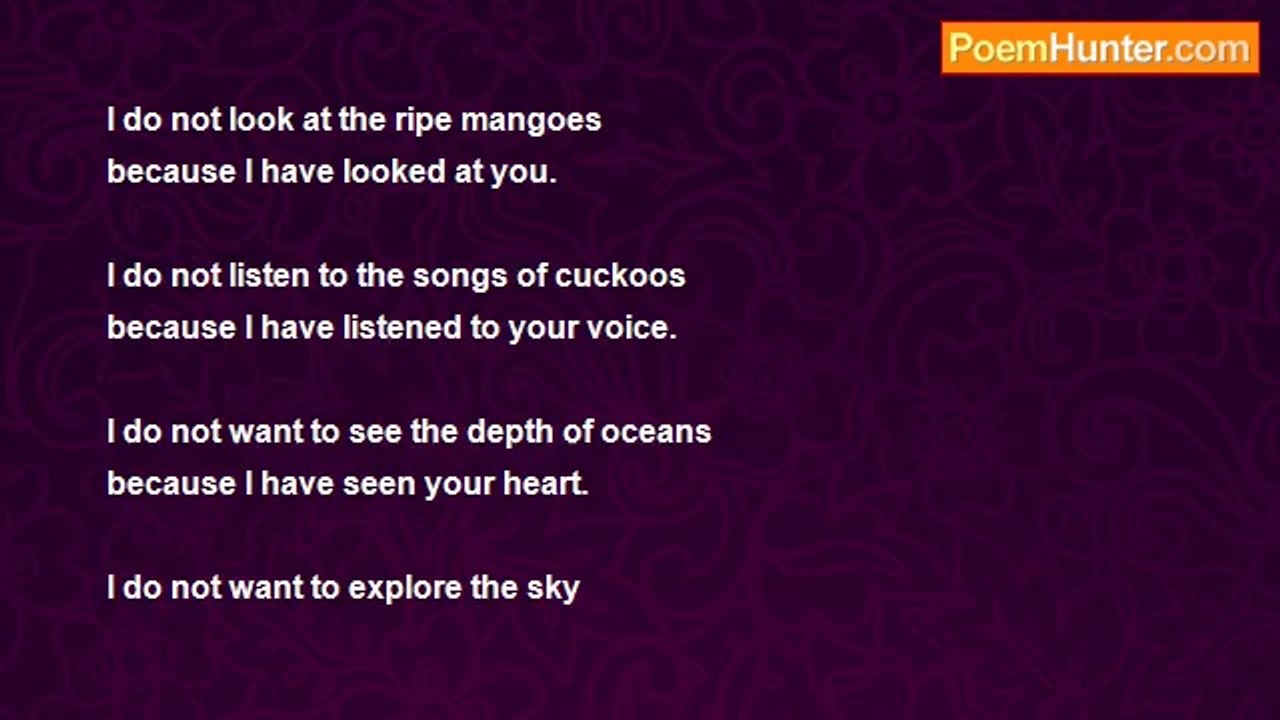 PoemHunter.com

I do not look at the ripe mangoes
because I have looked at you.

I do not listen to the songs of cuckoos
because I have listened to your voice.

I do not want to see the depth of oceans
because I have seen your heart.

I do not want to explore the sky